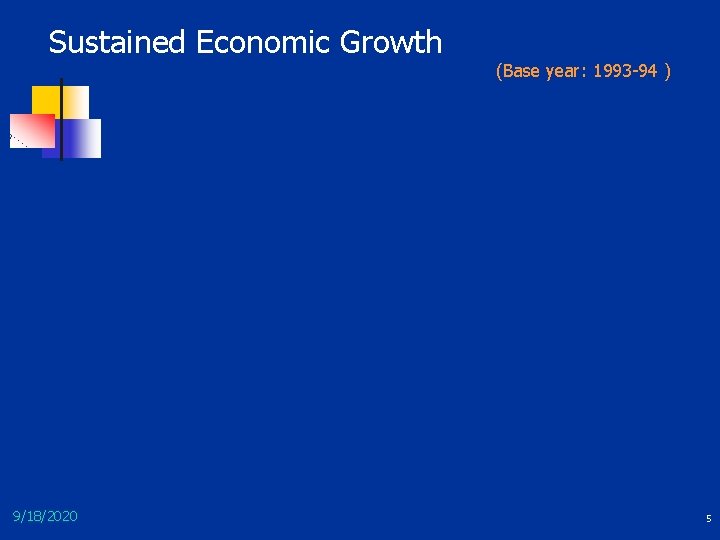 Sustained Economic Growth

(Base year: 1993-94 )

9/18/2020

5